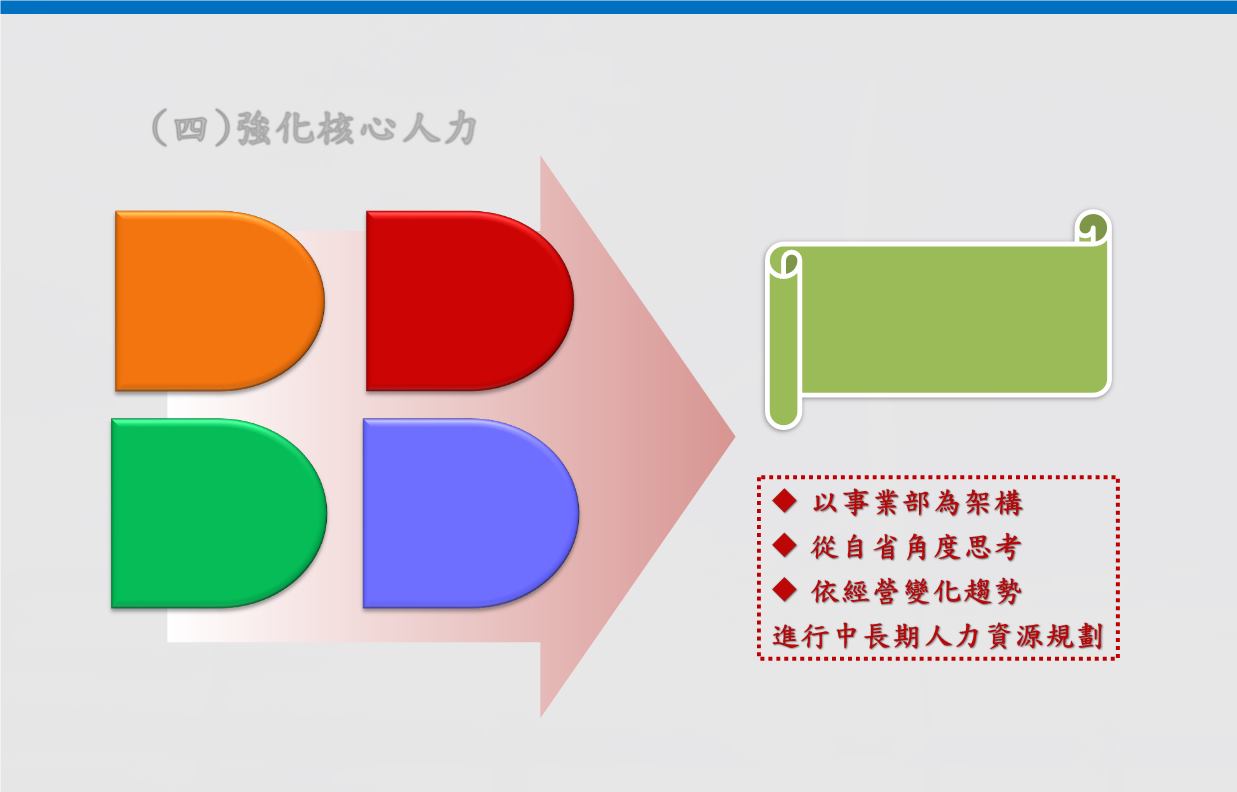 (四)強化核心人力

◆ 以事業部為架構
◆ 從自省角度思考
◆ 依經營變化趨勢
進行中長期人力資源規劃